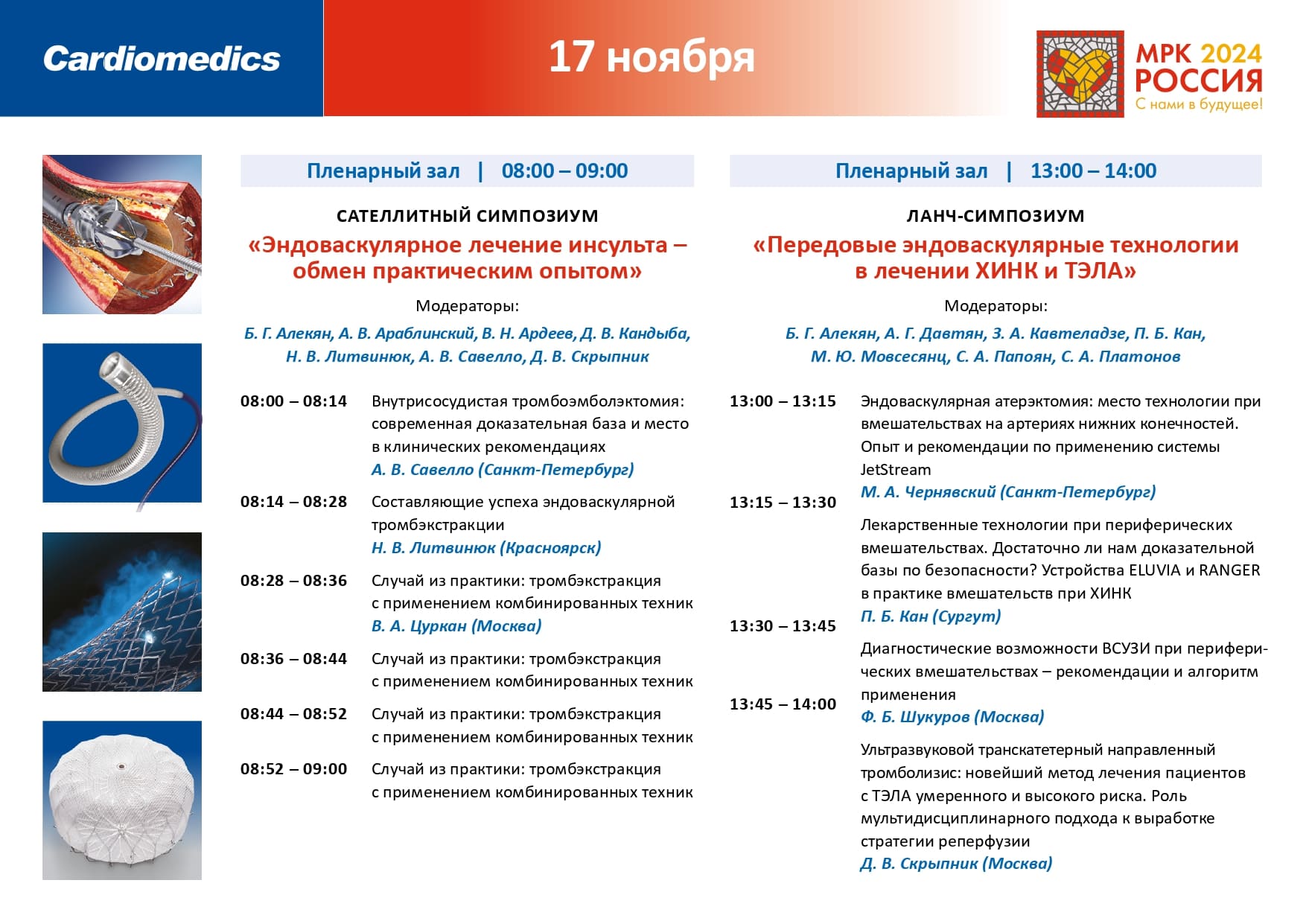 Cardiomedics

17 ноября

МРК 2024
РОССИЯ
С нами в будущее!

Пленарный зал | 08:00 – 09:00

САТЕЛЛИТНЫЙ СИМПОЗИУМ

«Эндоваскулярное лечение инсульта – обмен практическим опытом»

Модераторы:

Б. Г. Алекян, А. В. Араблинский, В. Н. Ардеев, Д. В. Кандыба, Н. В. Литвинюк, А. В. Савелло, Д. В. Скрыпник

08:00 – 08:14 Внутрисосудистая тромбоэмболэктомия: современная доказательная база и место в клинических рекомендациях
А. В. Савелло (Санкт-Петербург)

08:14 – 08:28 Составляющие успеха эндоваскулярной тромбэкстракции
Н. В. Литвинюк (Красноярск)

08:28 – 08:36 Случай из практики: тромбэкстракция с применением комбинированных техник
В. А. Цуркан (Москва)

08:36 – 08:44 Случай из практики: тромбэкстракция с применением комбинированных техник

08:44 – 08:52 Случай из практики: тромбэкстракция с применением комбинированных техник

08:52 – 09:00 Случай из практики: тромбэкстракция с применением комбинированных техник

Пленарный зал | 13:00 – 14:00

ЛАНЧ-СИМПОЗИУМ

«Передовые эндоваскулярные технологии в лечении ХИНК и ТЭЛА»

Модераторы:

Б. Г. Алекян, А. Г. Давтян, З. А. Кавтеладзе, П. Б. Кан, М. Ю. Мовсесянц, С. А. Папоян, С. А. Платонов

13:00 – 13:15 Эндоваскулярная атерэктомия: место технологии при вмешательствах на артериях нижних конечностей. Опыт и рекомендации по применению системы JetStream
М. А. Чернявский (Санкт-Петербург)

13:15 – 13:30 Лекарственные технологии при периферических вмешательствах. Достаточно ли нам доказательной базы по безопасности? Устройства ELUVIA и RANGER в практике вмешательств при ХИНК
П. Б. Кан (Сургут)

13:30 – 13:45 Диагностические возможности ВСУЗИ при периферических вмешательствах – рекомендации и алгоритм применения
Ф. Б. Шукуров (Москва)

13:45 – 14:00 Ультразвуковой транскатетерный направленный тромболизис: новейший метод лечения пациентов с ТЭЛА умеренного и высокого риска. Роль мультидисциплинарного подхода к выработке стратегии реперфузии
Д. В. Скрыпник (Москва)